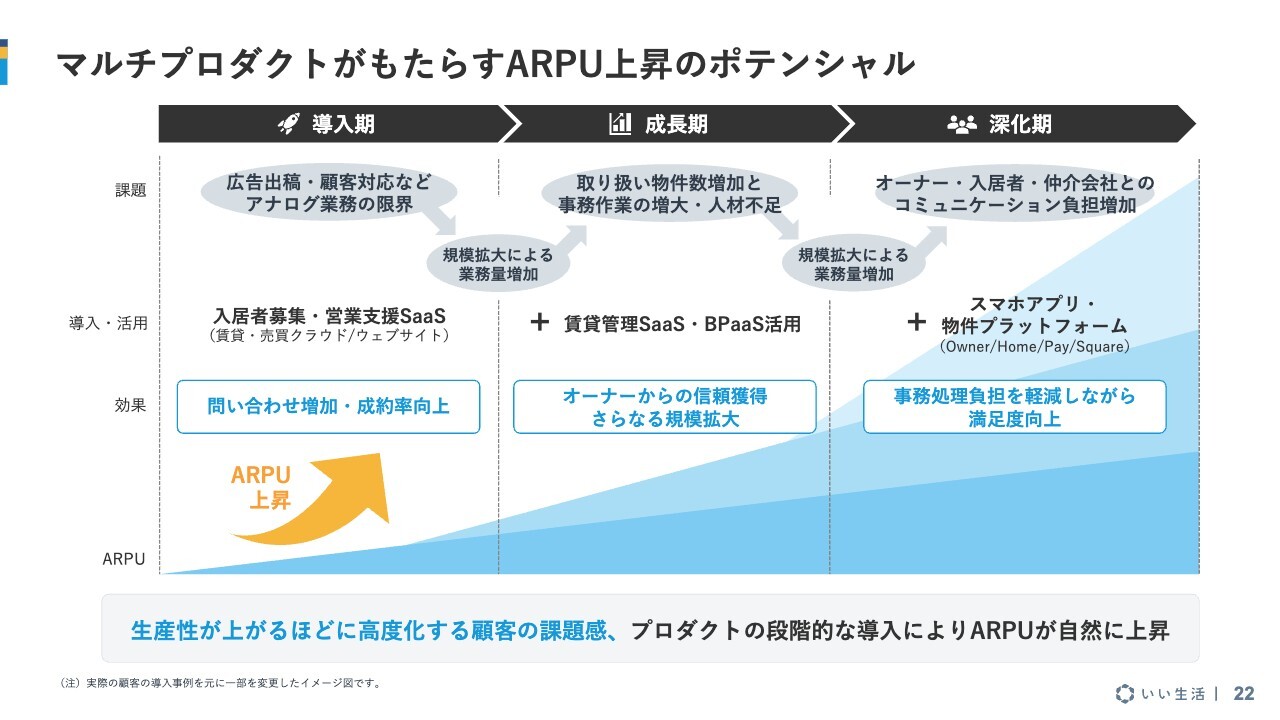 マルチプロダクトがもたらすARPU上昇のポテンシャル

導入期

成長期

深化期

課題

広告出稿・顧客対応など
アナログ業務の限界

規模拡大による
業務量増加

取り扱い物件数増加と
事務作業の増大・人材不足

規模拡大による
業務量増加

オーナー・入居者・仲介会社との
コミュニケーション負担増加

導入・活用

入居者募集・営業支援SaaS
（賃貸・売買クラウド/ウェブサイト）

＋ 賃貸管理SaaS・BPaaS活用

＋ スマホアプリ・
物件プラットフォーム
（Owner/Home/Pay/Square）

効果

問い合わせ増加・成約率向上

オーナーからの信頼獲得
さらなる規模拡大

事務処理負担を軽減しながら
満足度向上

ARPU
上昇

ARPU

生産性が上がるほどに高度化する顧客の課題感、プロダクトの段階的な導入によりARPUが自然に上昇

（注）実際の顧客の導入事例を元に一部を変更したイメージ図です。

いい生活 | 22